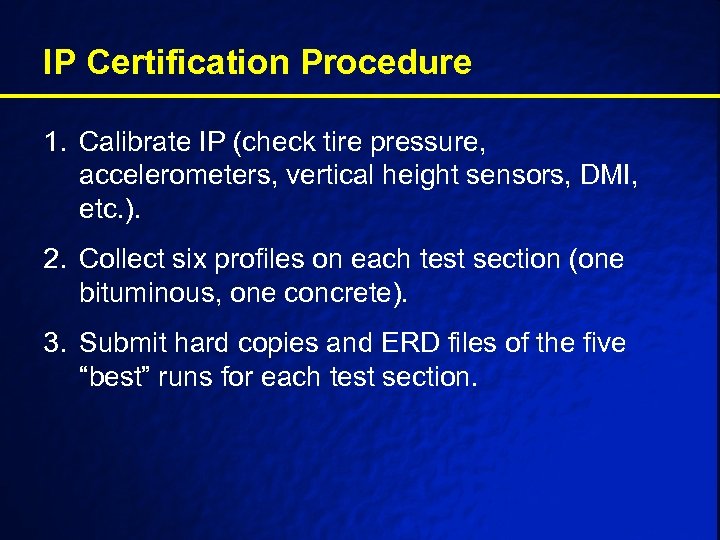 IP Certification Procedure

1. Calibrate IP (check tire pressure, accelerometers, vertical height sensors, DMI, etc.).

2. Collect six profiles on each test section (one bituminous, one concrete).

3. Submit hard copies and ERD files of the five “best” runs for each test section.